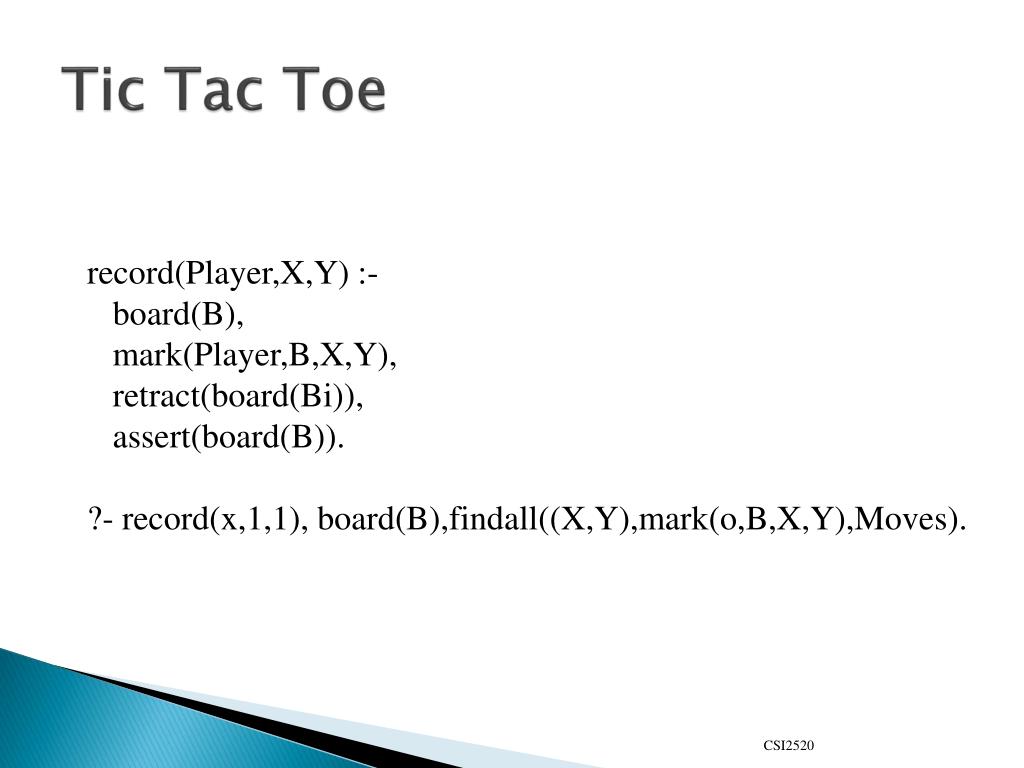 Tic Tac Toe

record(Player,X,Y) :-
board(B),
mark(Player,B,X,Y),
retract(board(Bi)),
assert(board(B)).

?- record(x,1,1), board(B),findall((X,Y),mark(o,B,X,Y),Moves).

CSI2520